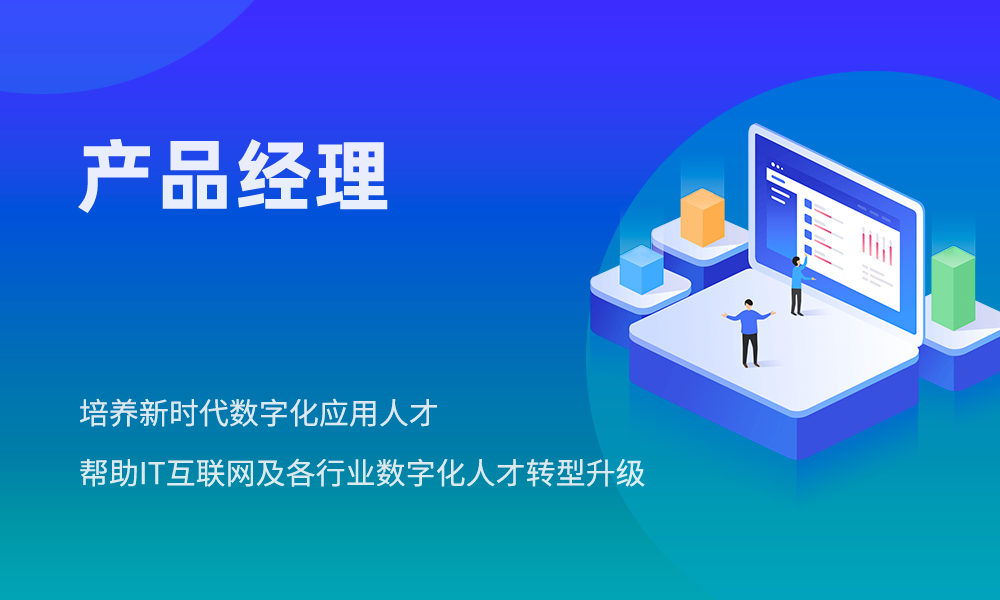 产品经理

培养新时代数字化应用人才

帮助IT互联网及各行业数字化人才转型升级